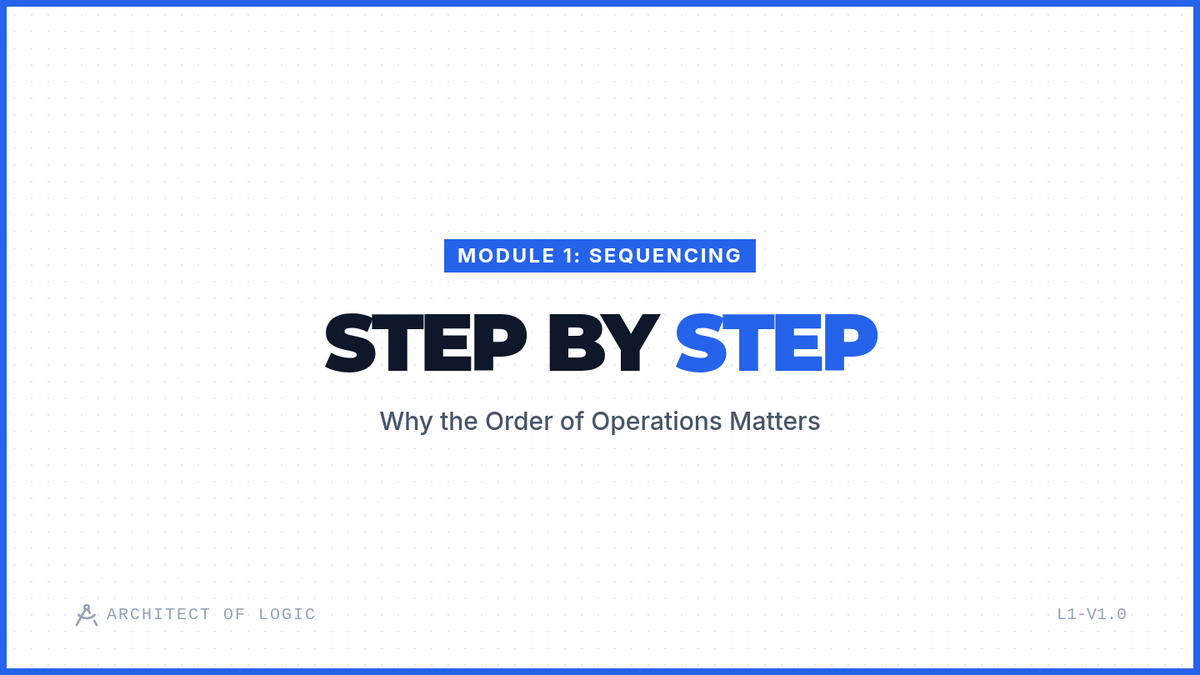 MODULE 1: SEQUENCING

STEP BY STEP

Why the Order of Operations Matters

ARCHITECT OF LOGIC

L1-V1.0